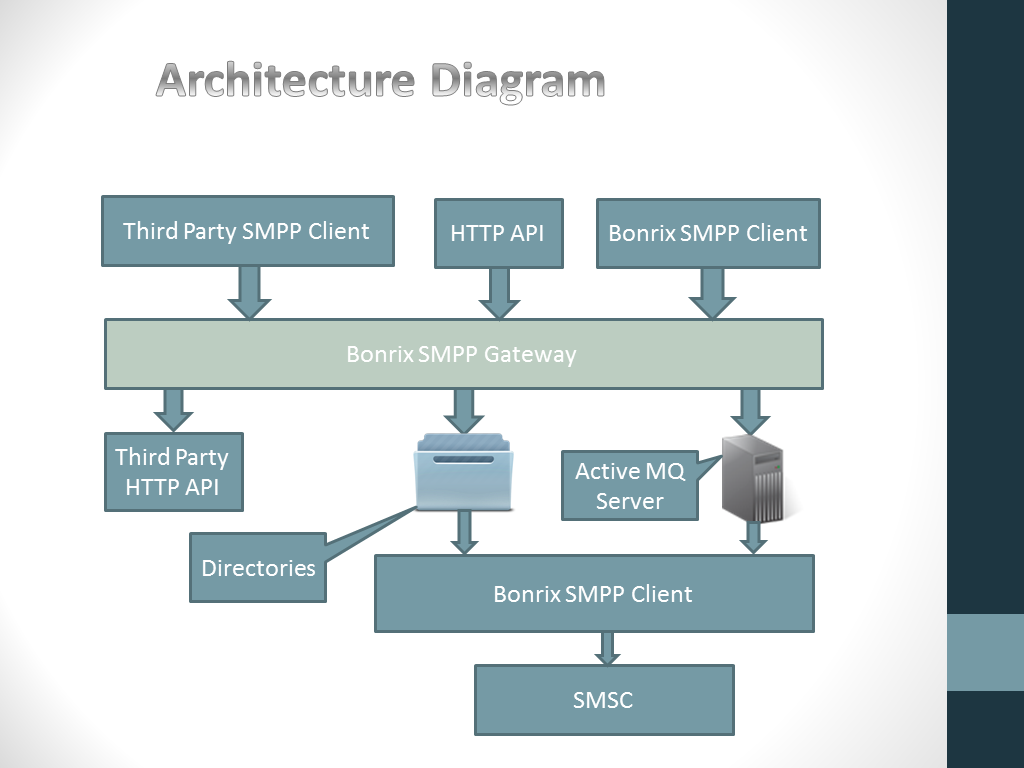 Architecture Diagram

Third Party SMPP Client

HTTP API

Bonrix SMPP Client

Bonrix SMPP Gateway

Third Party HTTP API

Active MQ Server

Directories

Bonrix SMPP Client

SMSC